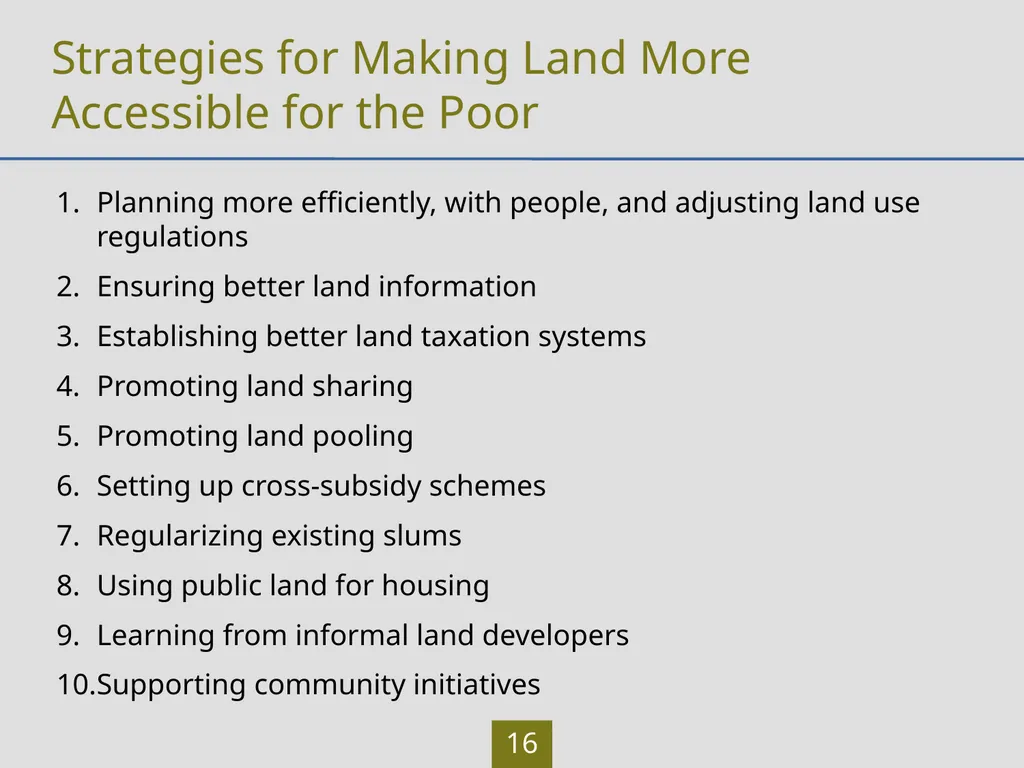 Strategies for Making Land More Accessible for the Poor

1. Planning more efficiently, with people, and adjusting land use regulations
2. Ensuring better land information
3. Establishing better land taxation systems
4. Promoting land sharing
5. Promoting land pooling
6. Setting up cross-subsidy schemes
7. Regularizing existing slums
8. Using public land for housing
9. Learning from informal land developers
10.Supporting community initiatives

16